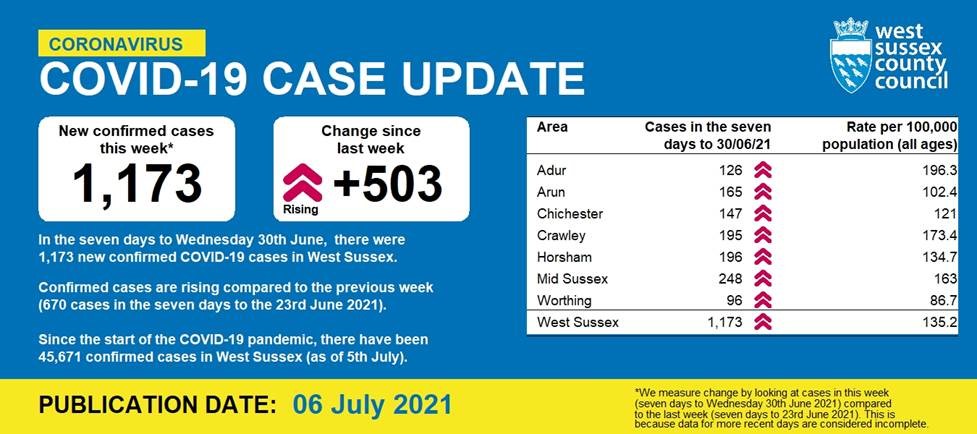 CORONAVIRUS
COVID-19 CASE UPDATE

west sussex county council

New confirmed cases this week*
1,173

Change since last week
Rising +503

In the seven days to Wednesday 30th June, there were 1,173 new confirmed COVID-19 cases in West Sussex.

Confirmed cases are rising compared to the previous week (670 cases in the seven days to the 23rd June 2021).

Since the start of the COVID-19 pandemic, there have been 45,671 confirmed cases in West Sussex (as of 5th July).

| Area | Cases in the seven days to 30/06/21 | Rate per 100,000 population (all ages) |
|---|---|---|
| Adur | 126 | 196.3 |
| Arun | 165 | 102.4 |
| Chichester | 147 | 121 |
| Crawley | 195 | 173.4 |
| Horsham | 196 | 134.7 |
| Mid Sussex | 248 | 163 |
| Worthing | 96 | 86.7 |
| West Sussex | 1,173 | 135.2 |

PUBLICATION DATE: 06 July 2021

*We measure change by looking at cases in this week (seven days to Wednesday 30th June 2021) compared to the last week (seven days to 23rd June 2021). This is because data for more recent days are considered incomplete.